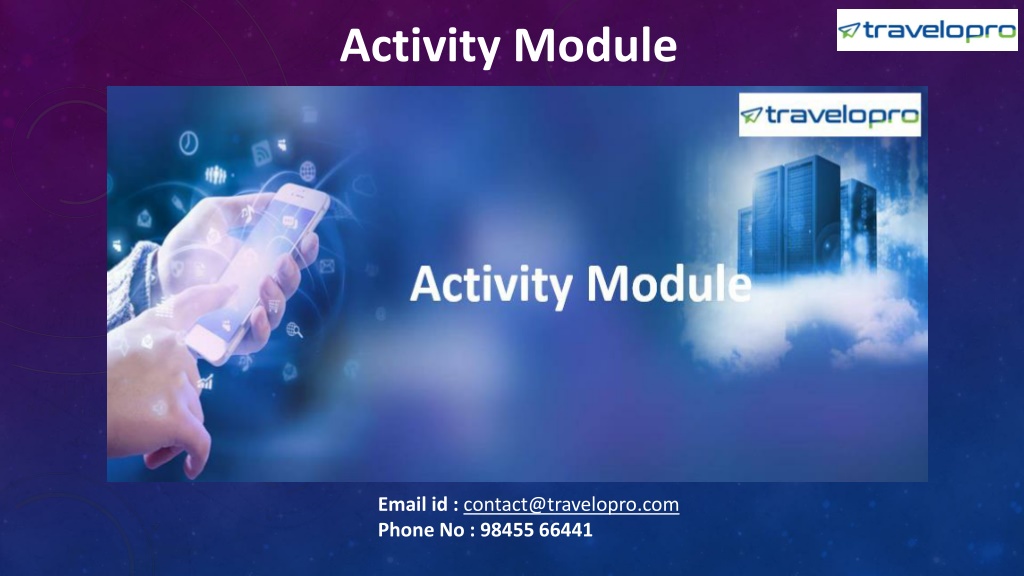 Activity Module

travelopro

travelopro

Activity Module

Email id : contact@travelopro.com
Phone No : 98455 66441